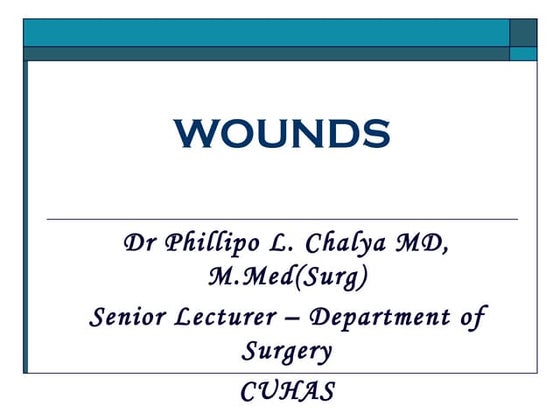 WOUNDS

Dr Phillipo L. Chalya MD, M.Med(Surg)

Senior Lecturer – Department of Surgery

CUHAS